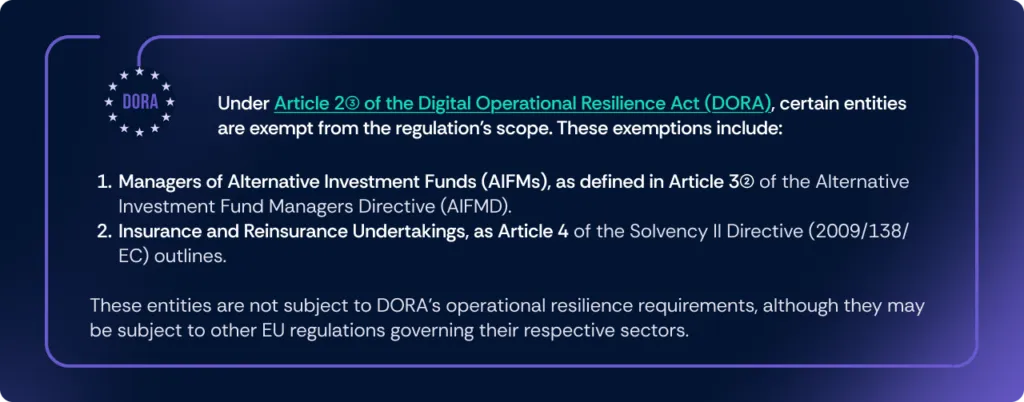 DORA

Under Article 2③ of the Digital Operational Resilience Act (DORA), certain entities are exempt from the regulation's scope. These exemptions include:

1. Managers of Alternative Investment Funds (AIFMs), as defined in Article 3② of the Alternative Investment Fund Managers Directive (AIFMD).
2. Insurance and Reinsurance Undertakings, as Article 4 of the Solvency II Directive (2009/138/EC) outlines.

These entities are not subject to DORA's operational resilience requirements, although they may be subject to other EU regulations governing their respective sectors.